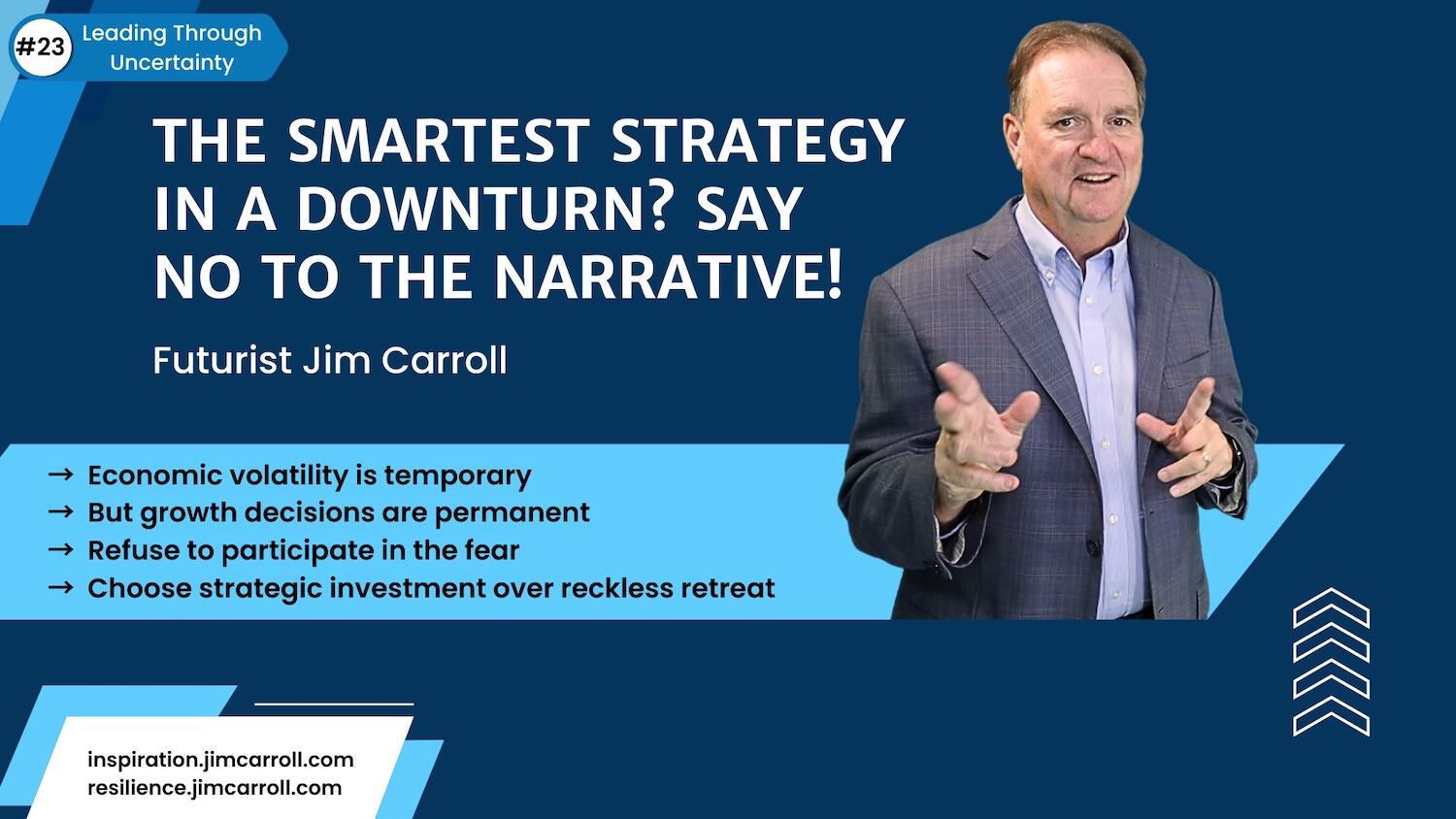 #23 Leading Through Uncertainty

THE SMARTEST STRATEGY IN A DOWNTURN? SAY NO TO THE NARRATIVE!

Futurist Jim Carroll

→ Economic volatility is temporary
→ But growth decisions are permanent
→ Refuse to participate in the fear
→ Choose strategic investment over reckless retreat

inspiration.jimcarroll.com
resilience.jimcarroll.com